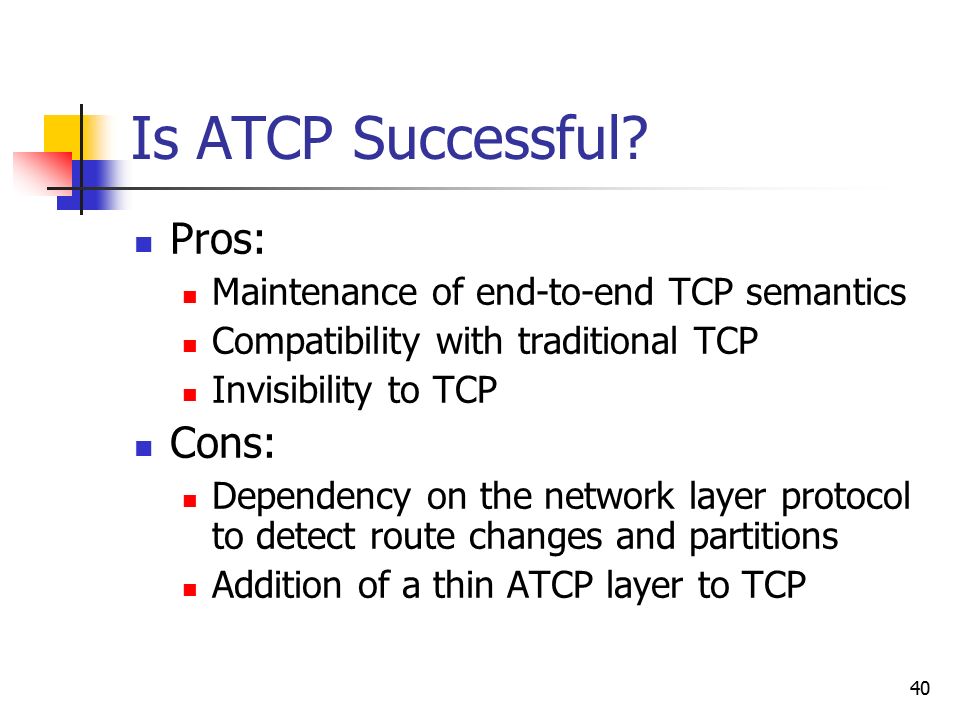 Is ATCP Successful?

- Pros:
  - Maintenance of end-to-end TCP semantics
  - Compatibility with traditional TCP
  - Invisibility to TCP
- Cons:
  - Dependency on the network layer protocol to detect route changes and partitions
  - Addition of a thin ATCP layer to TCP

40